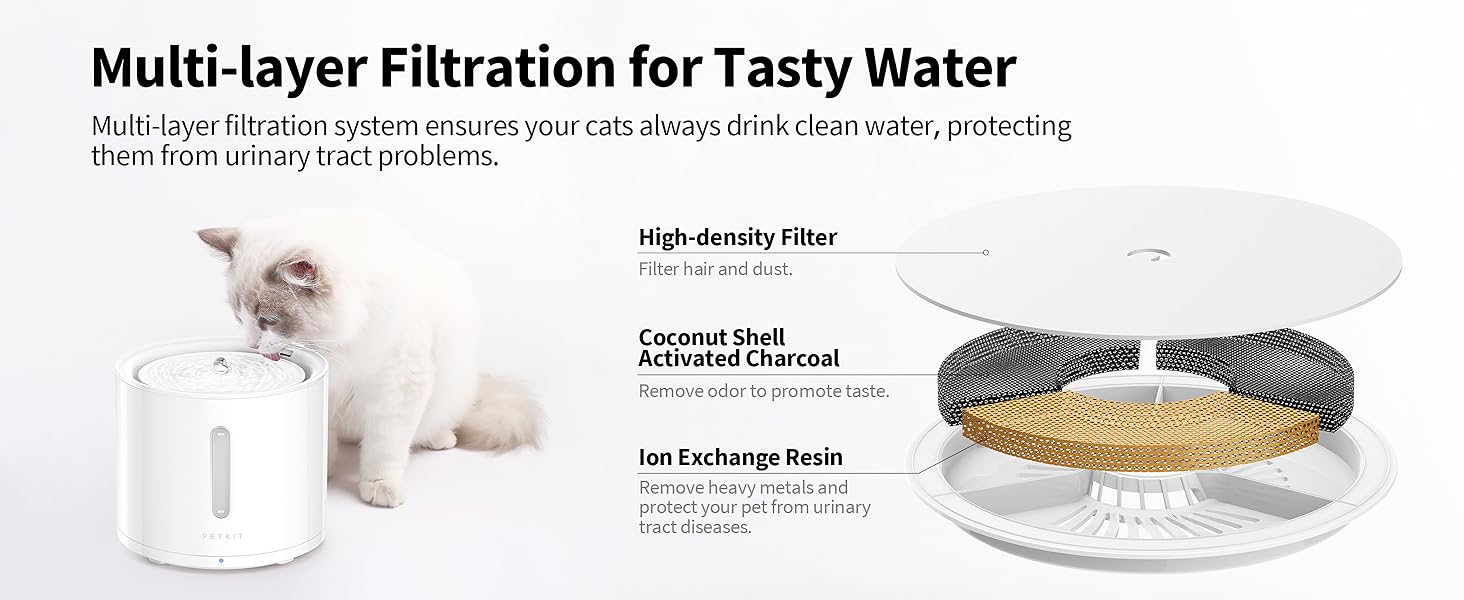 Multi-layer Filtration for Tasty Water

Multi-layer filtration system ensures your cats always drink clean water, protecting them from urinary tract problems.

PETKIT

High-density Filter

Filter hair and dust.

Coconut Shell Activated Charcoal

Remove odor to promote taste.

Ion Exchange Resin

Remove heavy metals and protect your pet from urinary tract diseases.